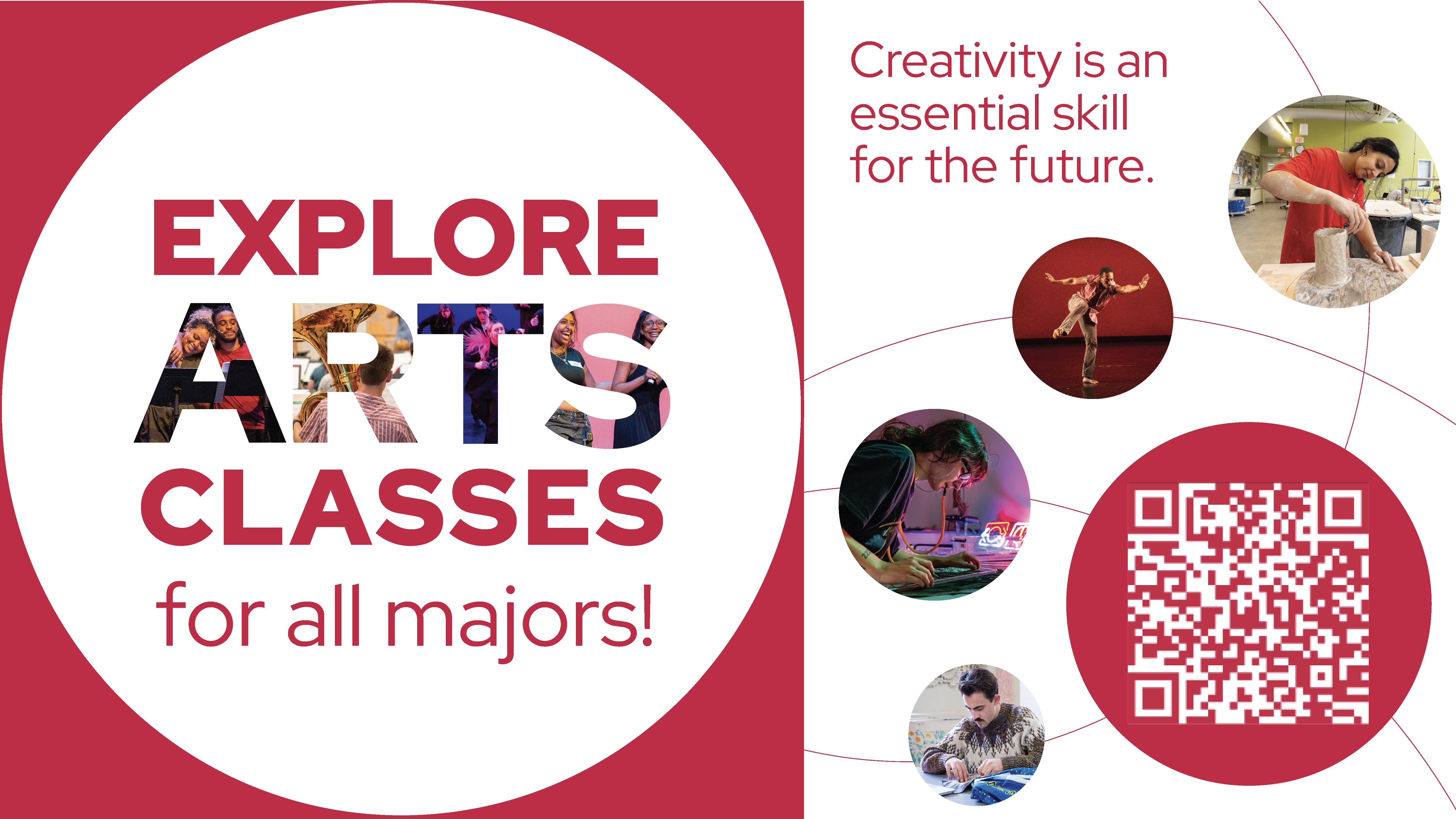 EXPLORE
ARTS
CLASSES
for all majors!

Creativity is an essential skill for the future.